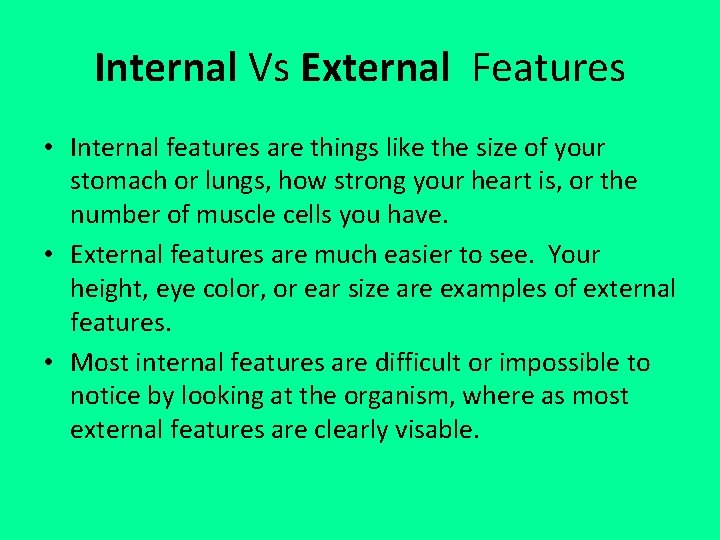 Internal Vs External Features

• Internal features are things like the size of your stomach or lungs, how strong your heart is, or the number of muscle cells you have.

• External features are much easier to see. Your height, eye color, or ear size are examples of external features.

• Most internal features are difficult or impossible to notice by looking at the organism, where as most external features are clearly visable.